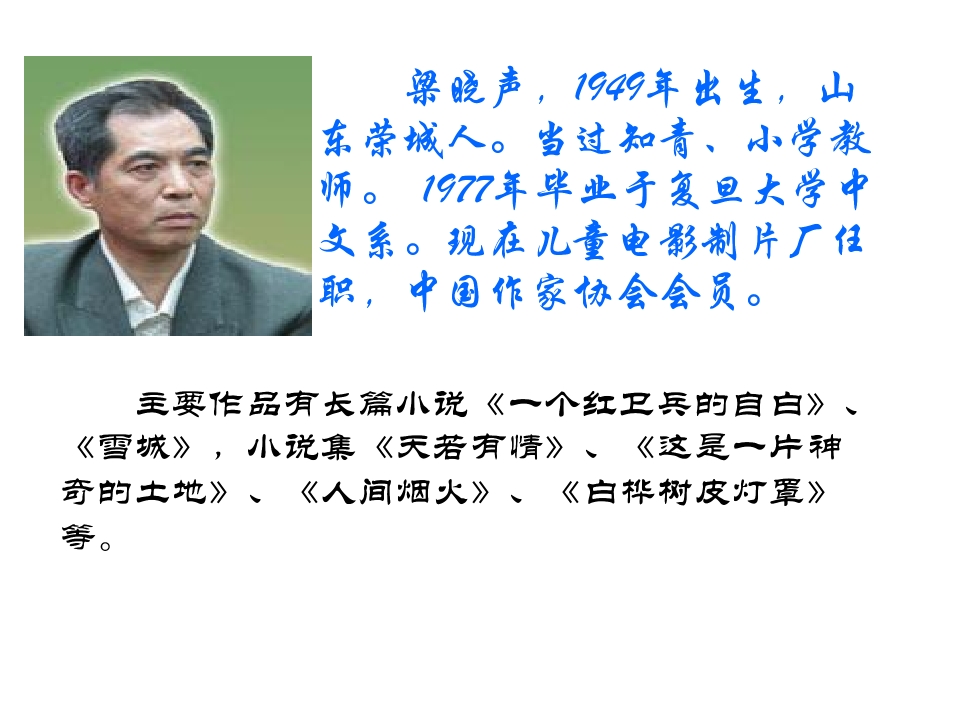 梁晓声，1949年出生，山东荣城人。当过知青、小学教师。1977年毕业于复旦大学中文系。现在儿童电影制片厂任职，中国作家协会会员。

主要作品有长篇小说《一个红卫兵的自白》、《雪城》，小说集《天若有情》、《这是一片神奇的土地》、《人间烟火》、《白桦树皮灯罩》等。